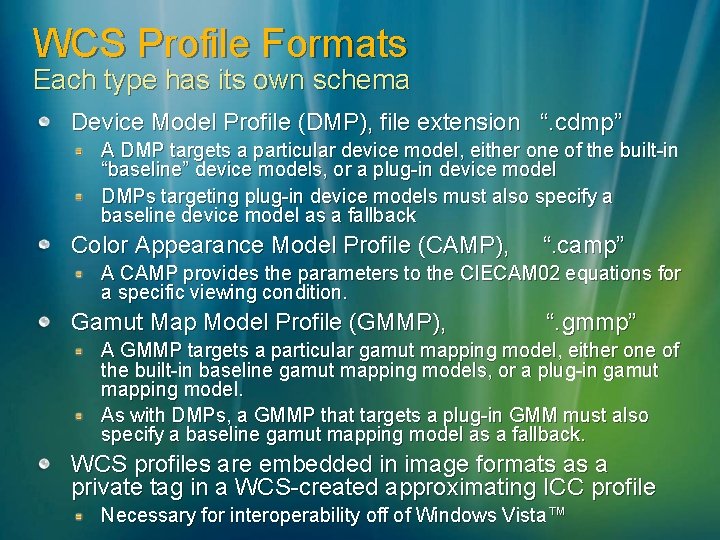 WCS Profile Formats
Each type has its own schema

Device Model Profile (DMP), file extension ".cdmp"

A DMP targets a particular device model, either one of the built-in "baseline" device models, or a plug-in device model

DMPs targeting plug-in device models must also specify a baseline device model as a fallback

Color Appearance Model Profile (CAMP), ".camp"

A CAMP provides the parameters to the CIECAM02 equations for a specific viewing condition.

Gamut Map Model Profile (GMMP), ".gmmp"

A GMMP targets a particular gamut mapping model, either one of the built-in baseline gamut mapping models, or a plug-in gamut mapping model.

As with DMPs, a GMMP that targets a plug-in GMM must also specify a baseline gamut mapping model as a fallback.

WCS profiles are embedded in image formats as a private tag in a WCS-created approximating ICC profile

Necessary for interoperability off of Windows Vista™